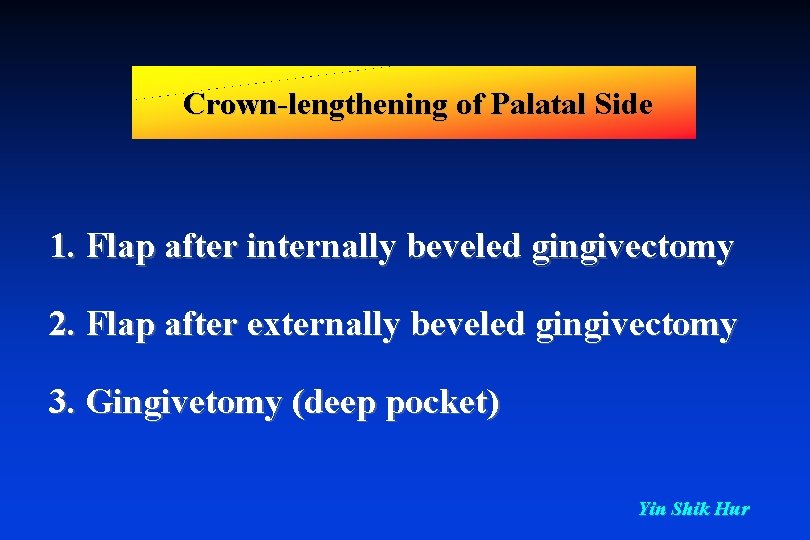 Crown-lengthening of Palatal Side

1. Flap after internally beveled gingivectomy

2. Flap after externally beveled gingivectomy

3. Gingivetomy (deep pocket)

Yin Shik Hur